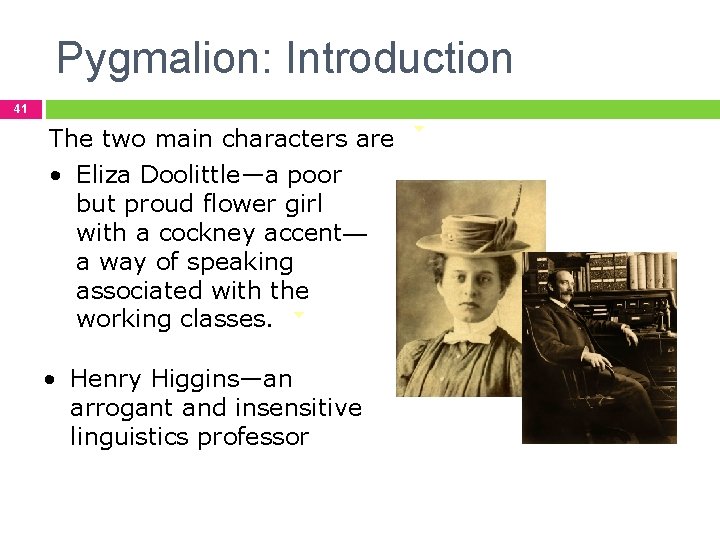 Pygmalion: Introduction

41

The two main characters are

• Eliza Doolittle—a poor but proud flower girl with a cockney accent—a way of speaking associated with the working classes.

• Henry Higgins—an arrogant and insensitive linguistics professor